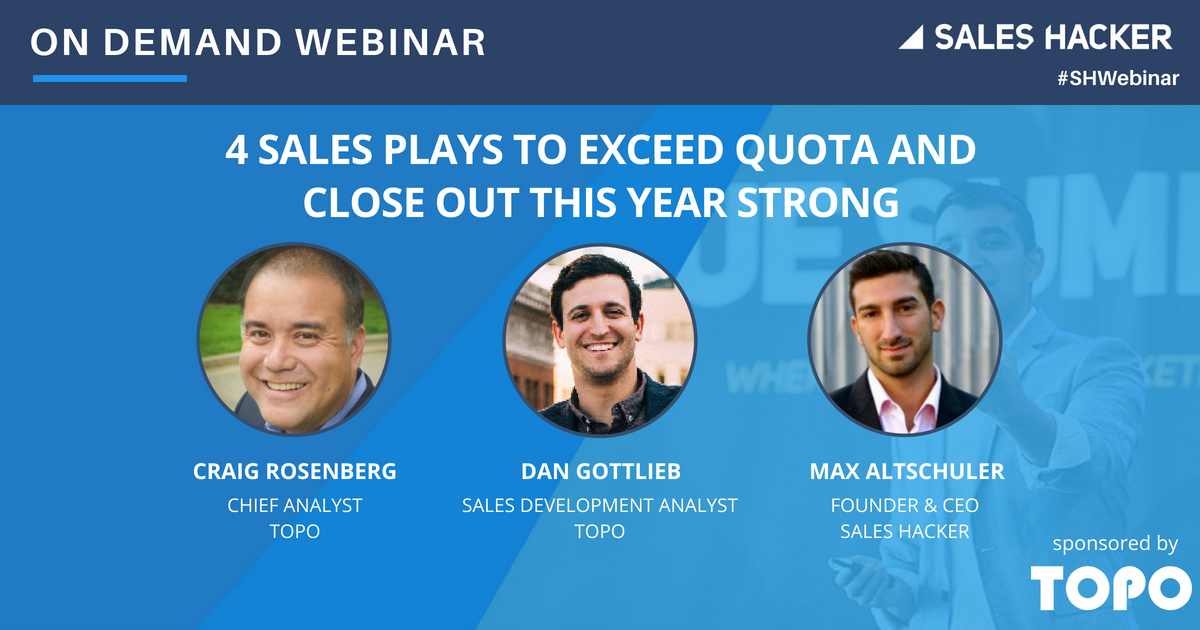 ON DEMAND WEBINAR

SALES HACKER

#SHWebinar

4 SALES PLAYS TO EXCEED QUOTA AND CLOSE OUT THIS YEAR STRONG

CRAIG ROSENBERG
CHIEF ANALYST
TOPO

DAN GOTTLIEB
SALES DEVELOPMENT ANALYST
TOPO

MAX ALTSCHULER
FOUNDER & CEO
SALES HACKER

sponsored by
TOPO